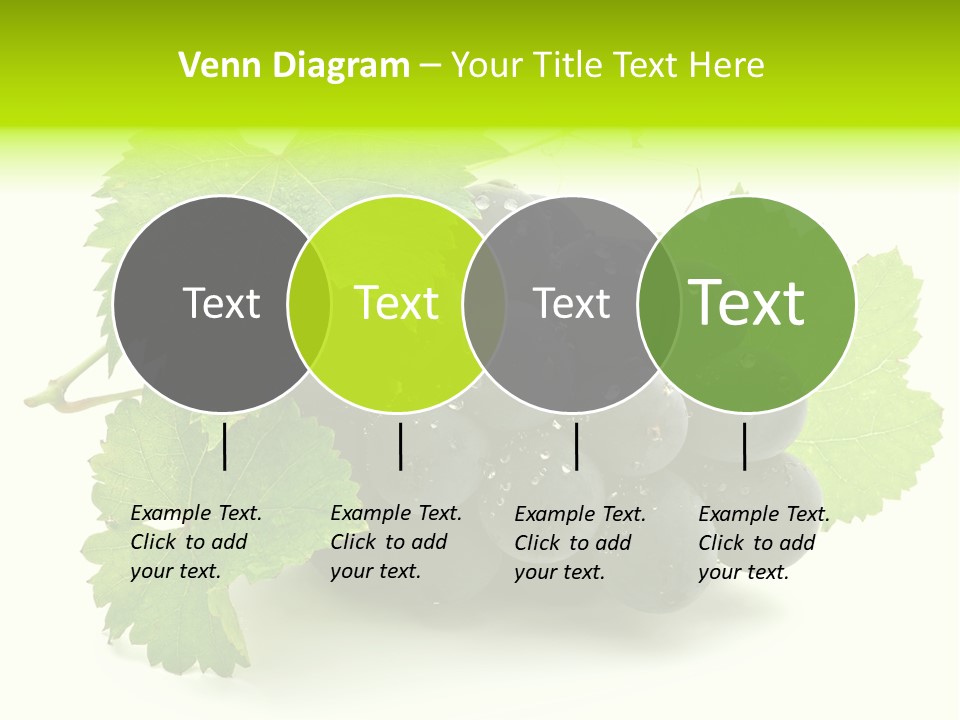 Venn Diagram – Your Title Text Here

Text

Text

Text

Text

Example Text. Click to add your text.

Example Text. Click to add your text.

Example Text. Click to add your text.

Example Text. Click to add your text.